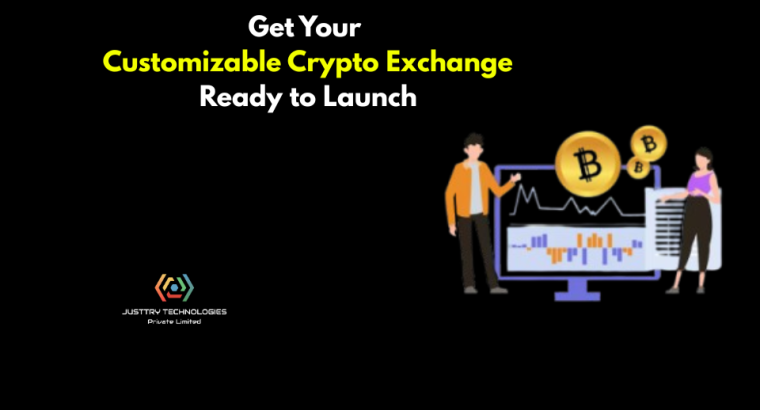 Get Your
Customizable Crypto Exchange
Ready to Launch

JUSTTRY TECHNOLOGIES
Private Limited